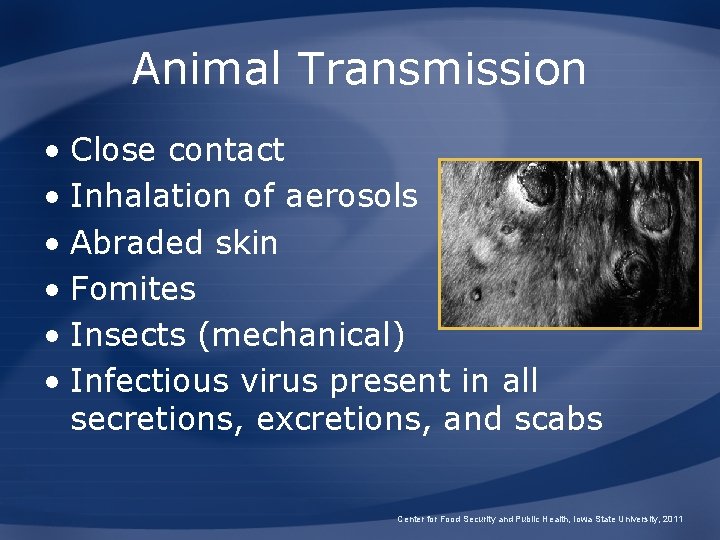 Animal Transmission

• Close contact
• Inhalation of aerosols
• Abraded skin
• Fomites
• Insects (mechanical)
• Infectious virus present in all secretions, excretions, and scabs

Center for Food Security and Public Health, Iowa State University, 2011